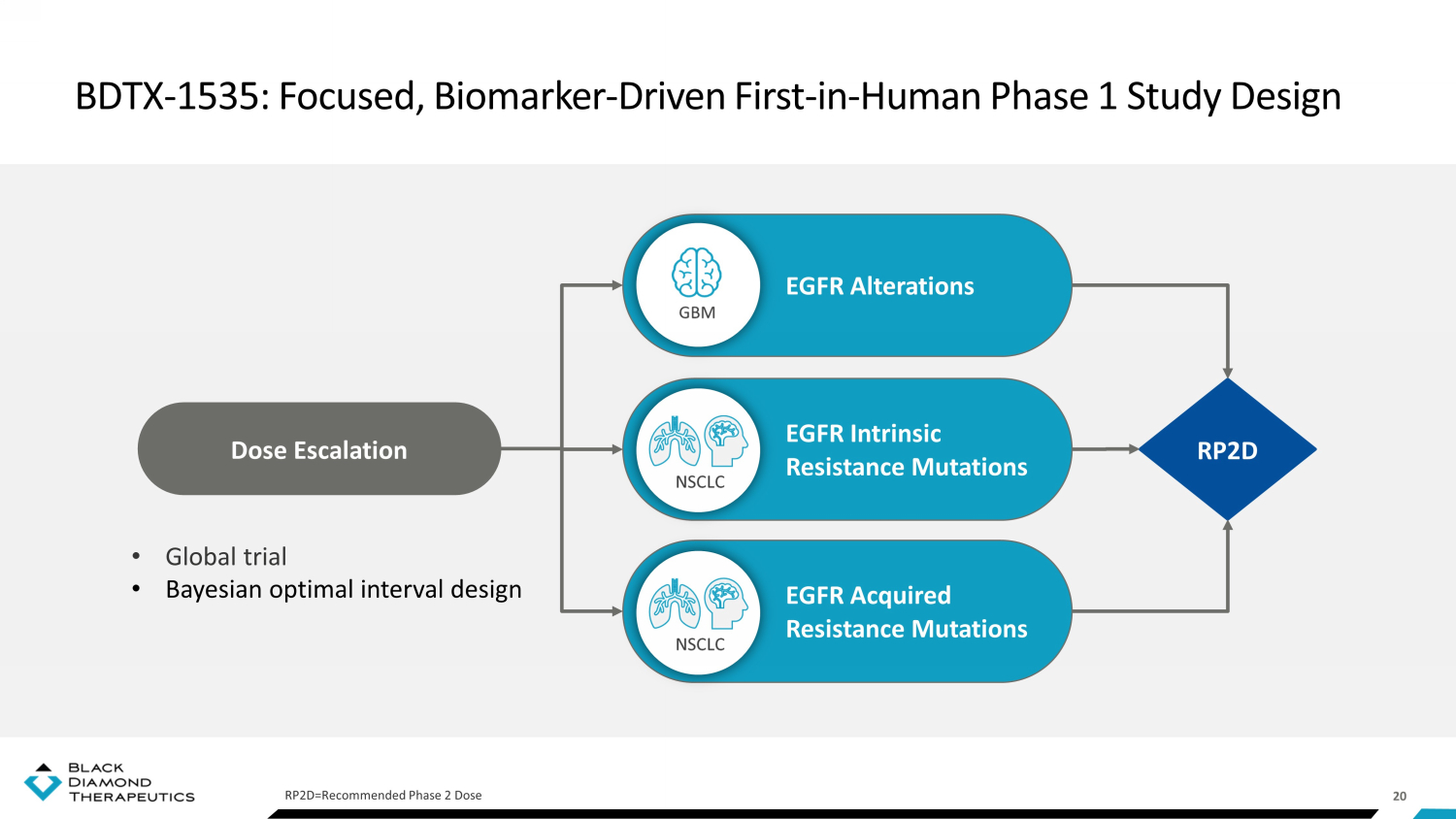 BDTX-1535: Focused, Biomarker-Driven First-in-Human Phase 1 Study Design

Dose Escalation

• Global trial
• Bayesian optimal interval design

GBM
EGFR Alterations

NSCLC
EGFR Intrinsic Resistance Mutations

NSCLC
EGFR Acquired Resistance Mutations

RP2D

BLACK DIAMOND THERAPEUTICS

RP2D=Recommended Phase 2 Dose

20